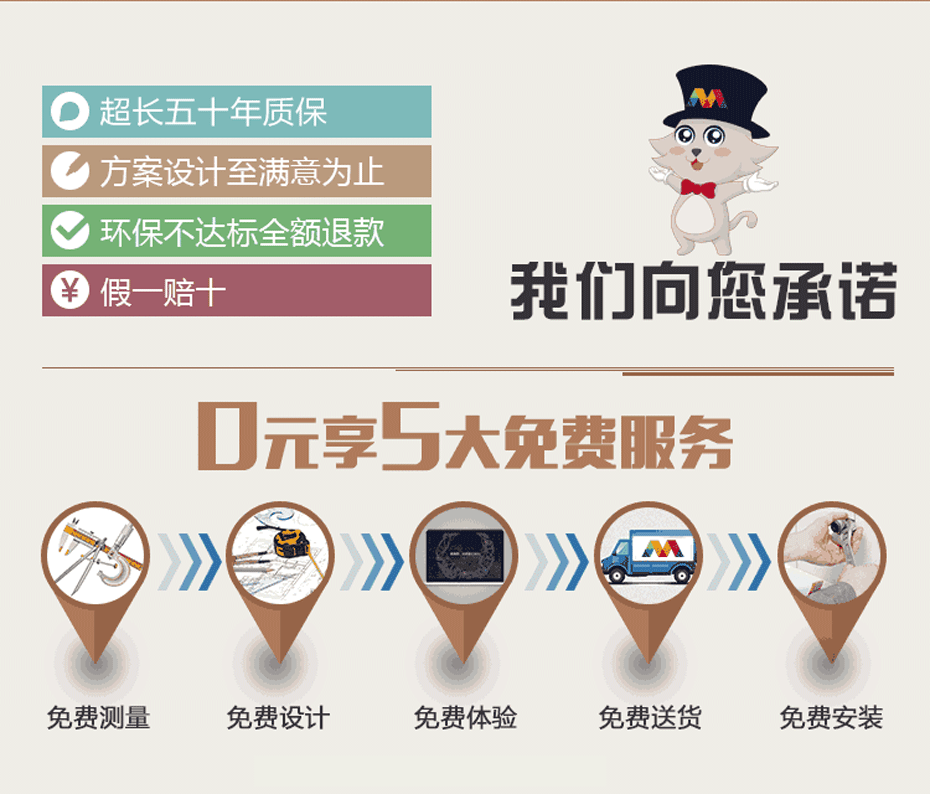 超长五十年质保

方案设计至满意为止

环保不达标全额退款

¥ 假一赔十

我们向您承诺

0元享5大免费服务

免费测量

免费设计

免费体验

免费送货

免费安装